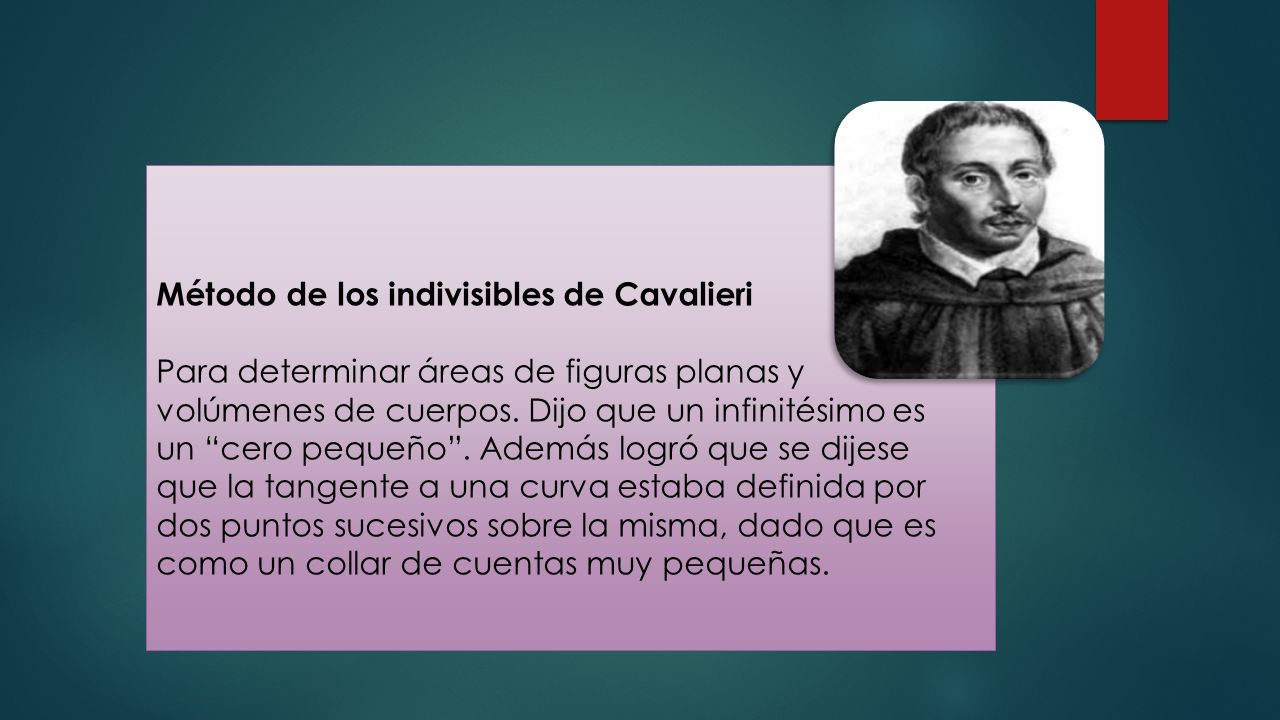 Método de los indivisibles de Cavalieri

Para determinar áreas de figuras planas y volúmenes de cuerpos. Dijo que un infinitésimo es un “cero pequeño”. Además logró que se dijese que la tangente a una curva estaba definida por dos puntos sucesivos sobre la misma, dado que es como un collar de cuentas muy pequeñas.